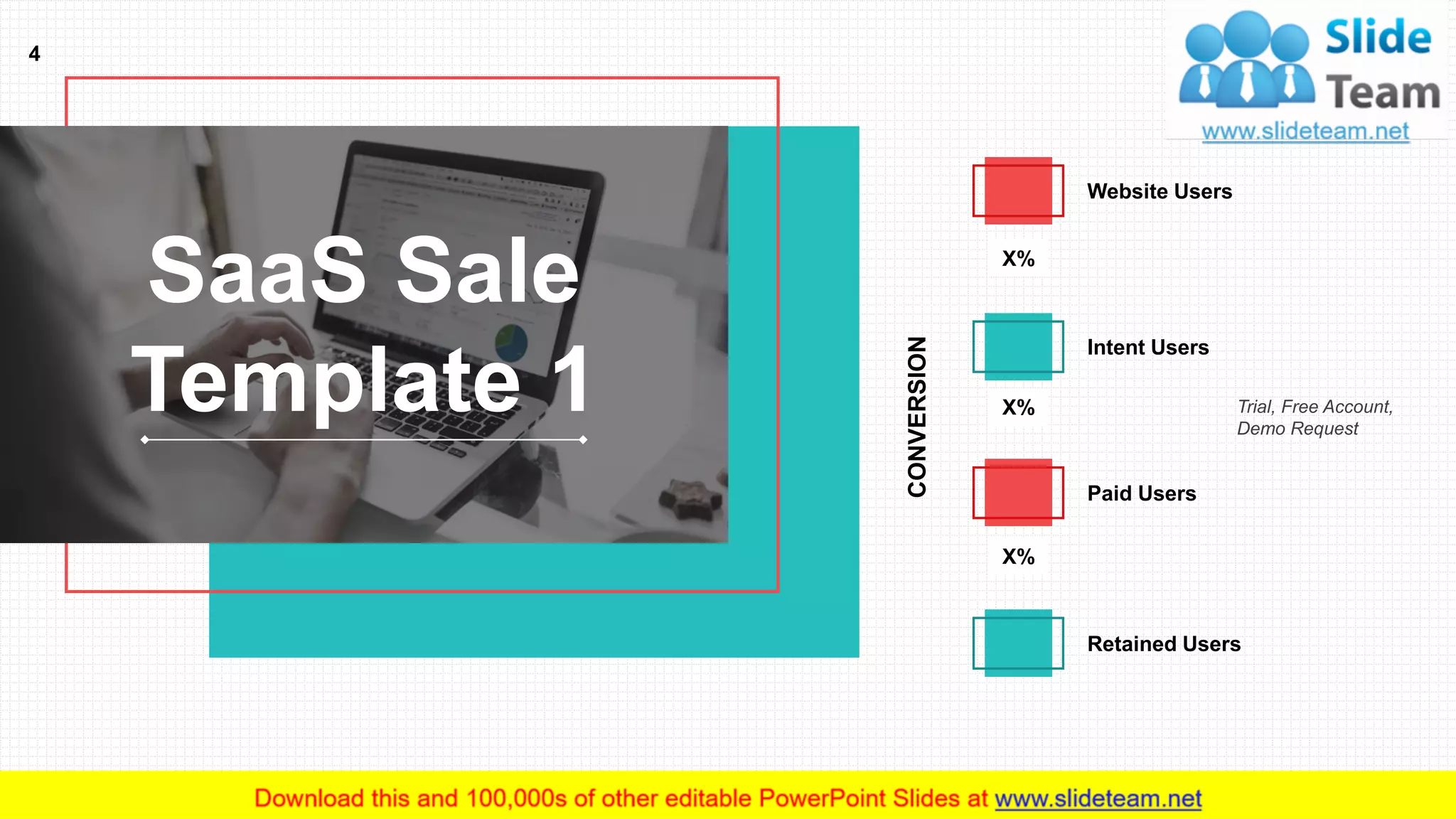 4

Slide Team
www.slideteam.net

SaaS Sale Template 1

CONVERSION

Website Users

X%

Intent Users

X%

Trial, Free Account, Demo Request

Paid Users

X%

Retained Users

Download this and 100,000s of other editable PowerPoint Slides at www.slideteam.net